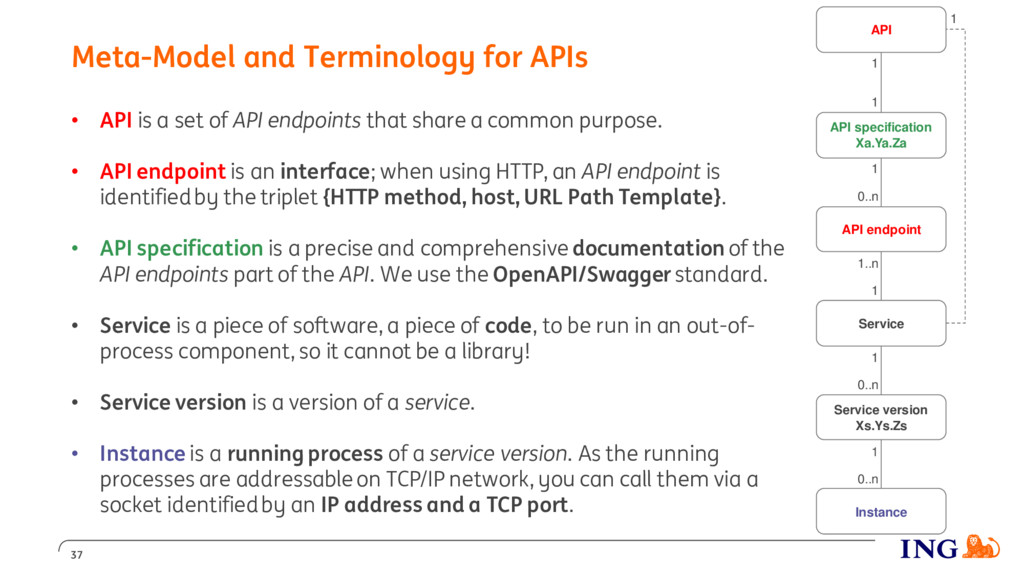 Meta-Model and Terminology for APIs

• API is a set of API endpoints that share a common purpose.

• API endpoint is an interface; when using HTTP, an API endpoint is identified by the triplet {HTTP method, host, URL Path Template}.

• API specification is a precise and comprehensive documentation of the API endpoints part of the API. We use the OpenAPI/Swagger standard.

• Service is a piece of software, a piece of code, to be run in an out-of-process component, so it cannot be a library!

• Service version is a version of a service.

• Instance is a running process of a service version. As the running processes are addressable on TCP/IP network, you can call them via a socket identified by an IP address and a TCP port.

API
1
1
1
API specification
Xa.Ya.Za
1
0..n
API endpoint
1..n
1
Service
1
0..n
Service version
Xs.Ys.Zs
1
0..n
Instance

37

ING